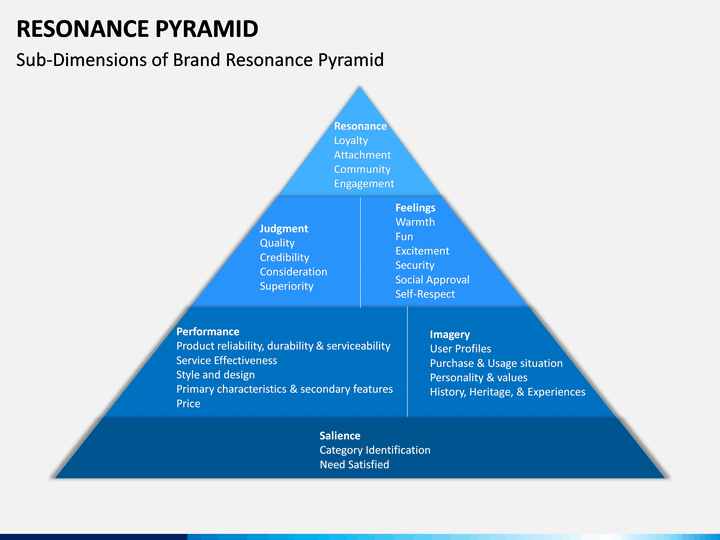 RESONANCE PYRAMID

Sub-Dimensions of Brand Resonance Pyramid

Resonance
Loyalty
Attachment
Community
Engagement

Judgment
Quality
Credibility
Consideration
Superiority

Feelings
Warmth
Fun
Excitement
Security
Social Approval
Self-Respect

Performance
Product reliability, durability & serviceability
Service Effectiveness
Style and design
Primary characteristics & secondary features
Price

Imagery
User Profiles
Purchase & Usage situation
Personality & values
History, Heritage, & Experiences

Salience
Category Identification
Need Satisfied